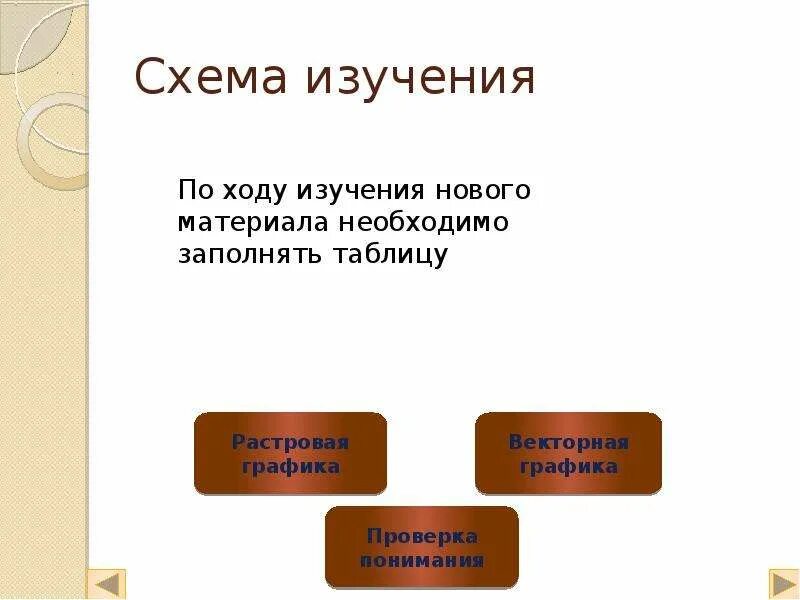 Схема изучения

По ходу изучения нового материала необходимо заполнять таблицу

Растровая графика

Векторная графика

Проверка понимания